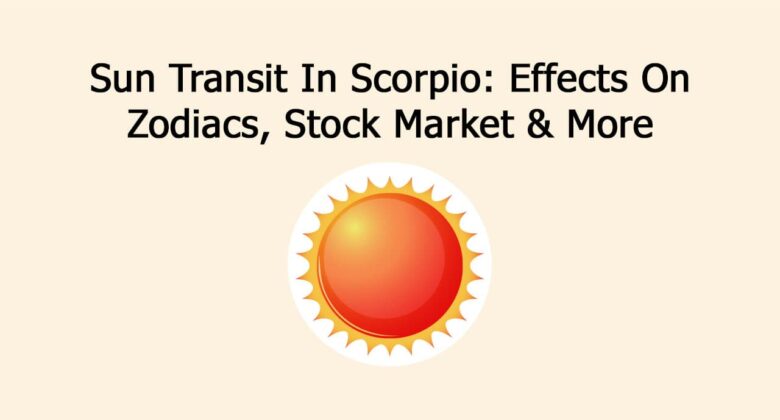 Sun Transit In Scorpio: Effects On Zodiacs, Stock Market & More